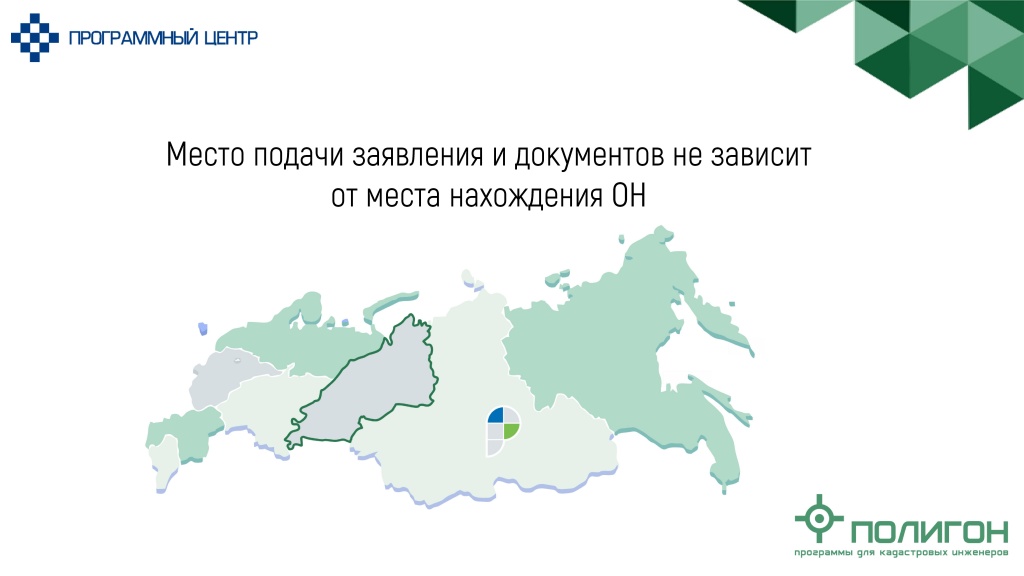 ПРОГРАММНЫЙ ЦЕНТР

Место подачи заявления и документов не зависит от места нахождения ОН

ПОЛИГОН
программы для кадастровых инженеров